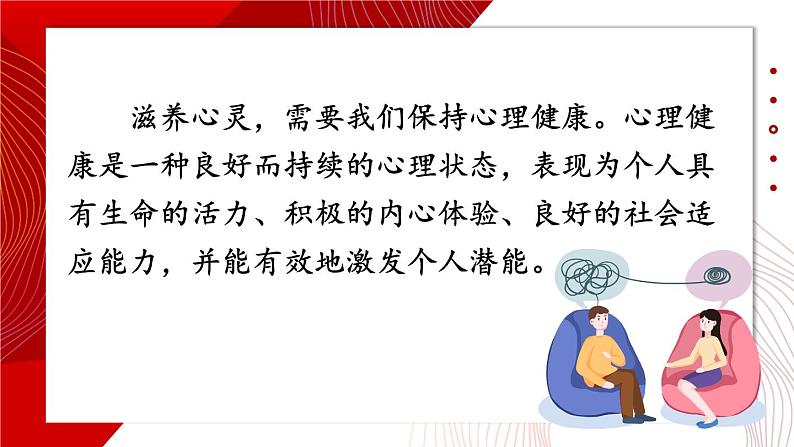 滋养心灵，需要我们保持心理健康。心理健康是一种良好而持续的心理状态，表现为个人具有生命的活力、积极的内心体验、良好的社会适应能力，并能有效地激发个人潜能。